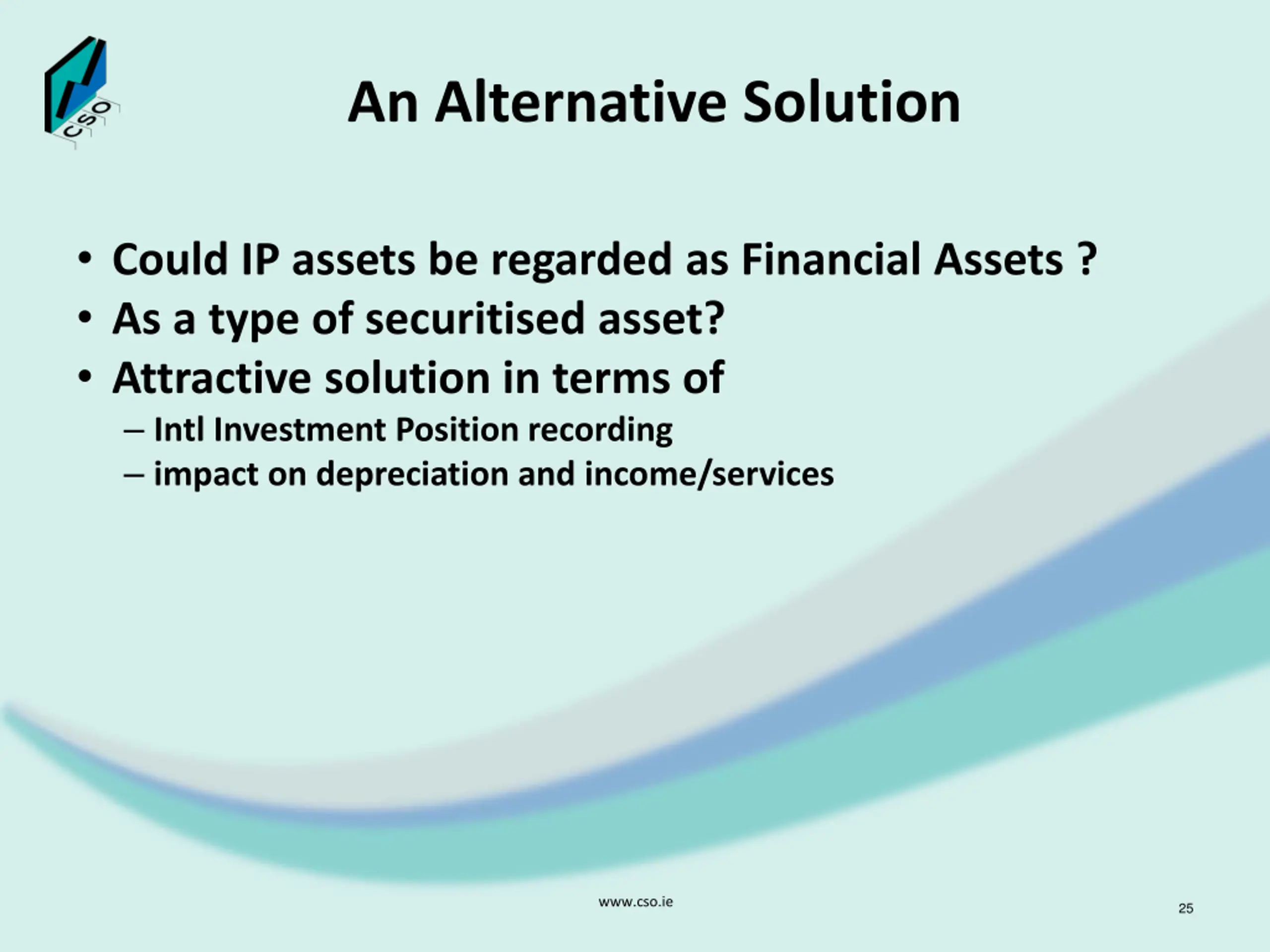 CSO

An Alternative Solution

• Could IP assets be regarded as Financial Assets ?
• As a type of securitised asset?
• Attractive solution in terms of
– Intl Investment Position recording
– impact on depreciation and income/services

www.cso.ie

25